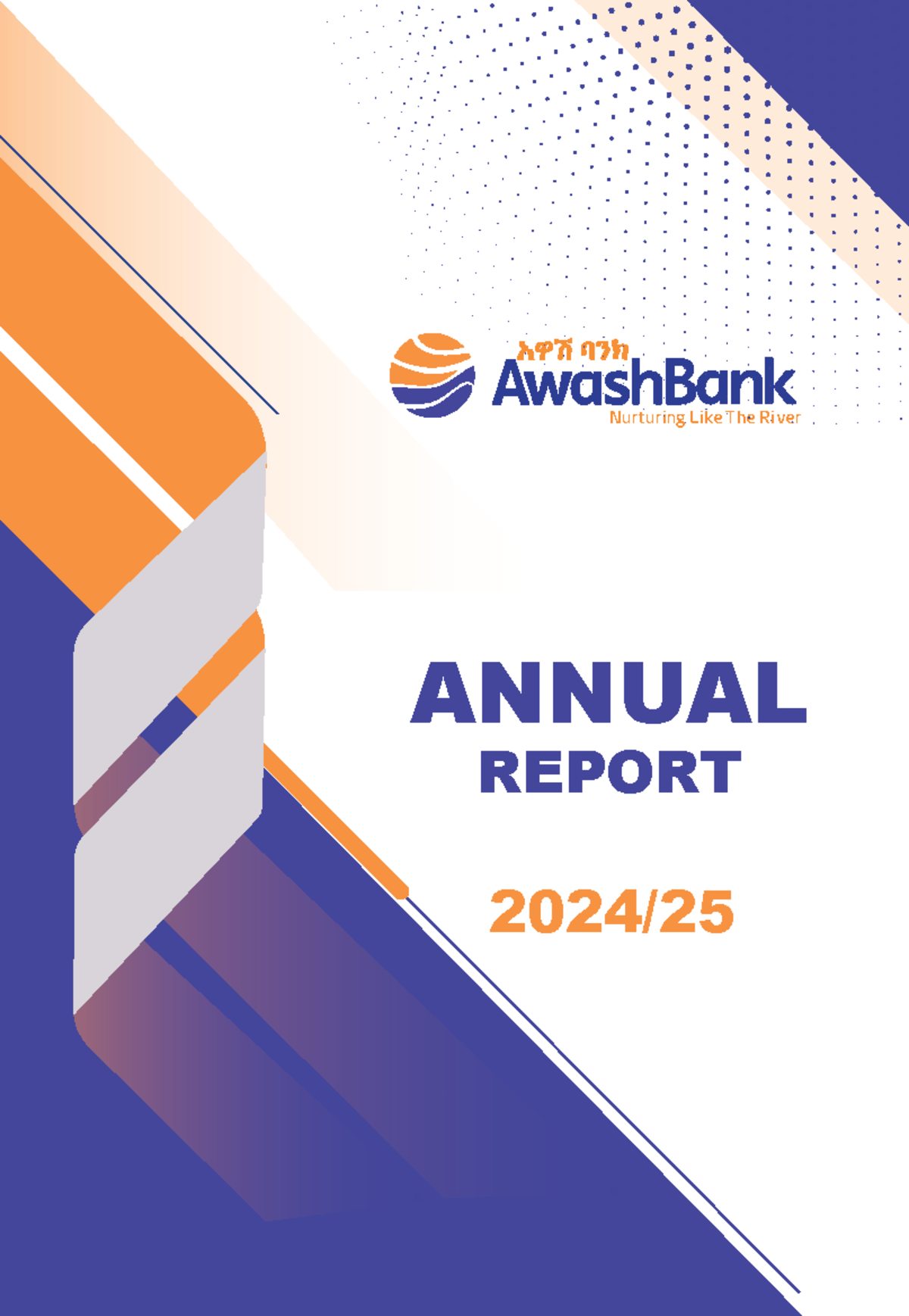 አዋሽ ባንክ
AwashBank
Nurturing Like The River

ANNUAL
REPORT

2024/25